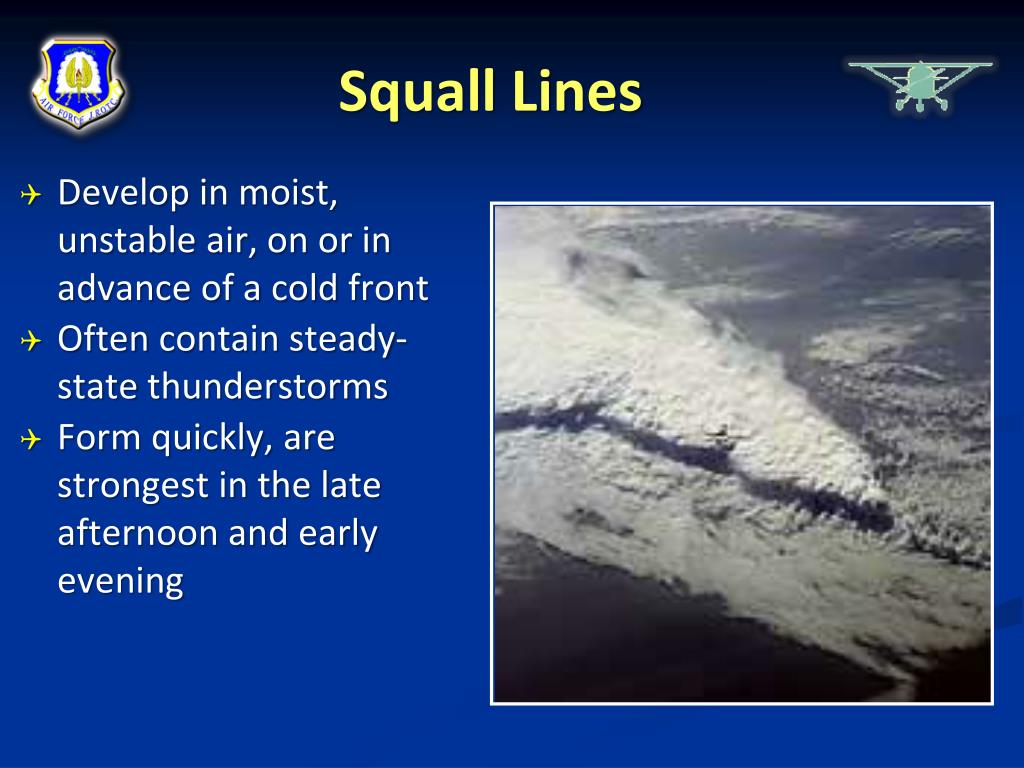 AIR FORCE JROTC

Squall Lines

Develop in moist, unstable air, on or in advance of a cold front

Often contain steady-state thunderstorms

Form quickly, are strongest in the late afternoon and early evening